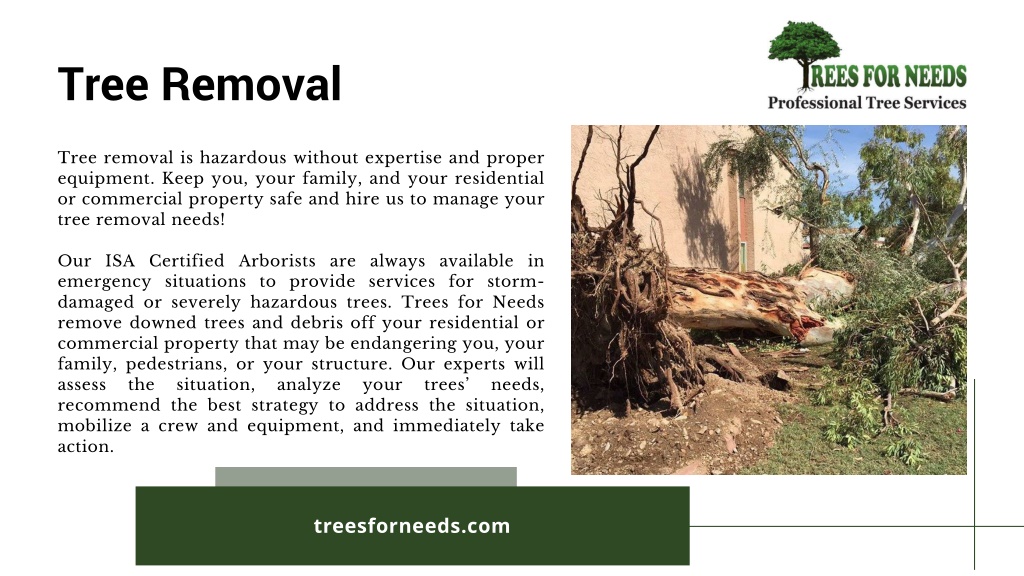 Tree Removal

TREES FOR NEEDS
Professional Tree Services

Tree removal is hazardous without expertise and proper equipment. Keep you, your family, and your residential or commercial property safe and hire us to manage your tree removal needs!

Our ISA Certified Arborists are always available in emergency situations to provide services for storm-damaged or severely hazardous trees. Trees for Needs remove downed trees and debris off your residential or commercial property that may be endangering you, your family, pedestrians, or your structure. Our experts will assess the situation, analyze your trees' needs, recommend the best strategy to address the situation, mobilize a crew and equipment, and immediately take action.

treesforneeds.com